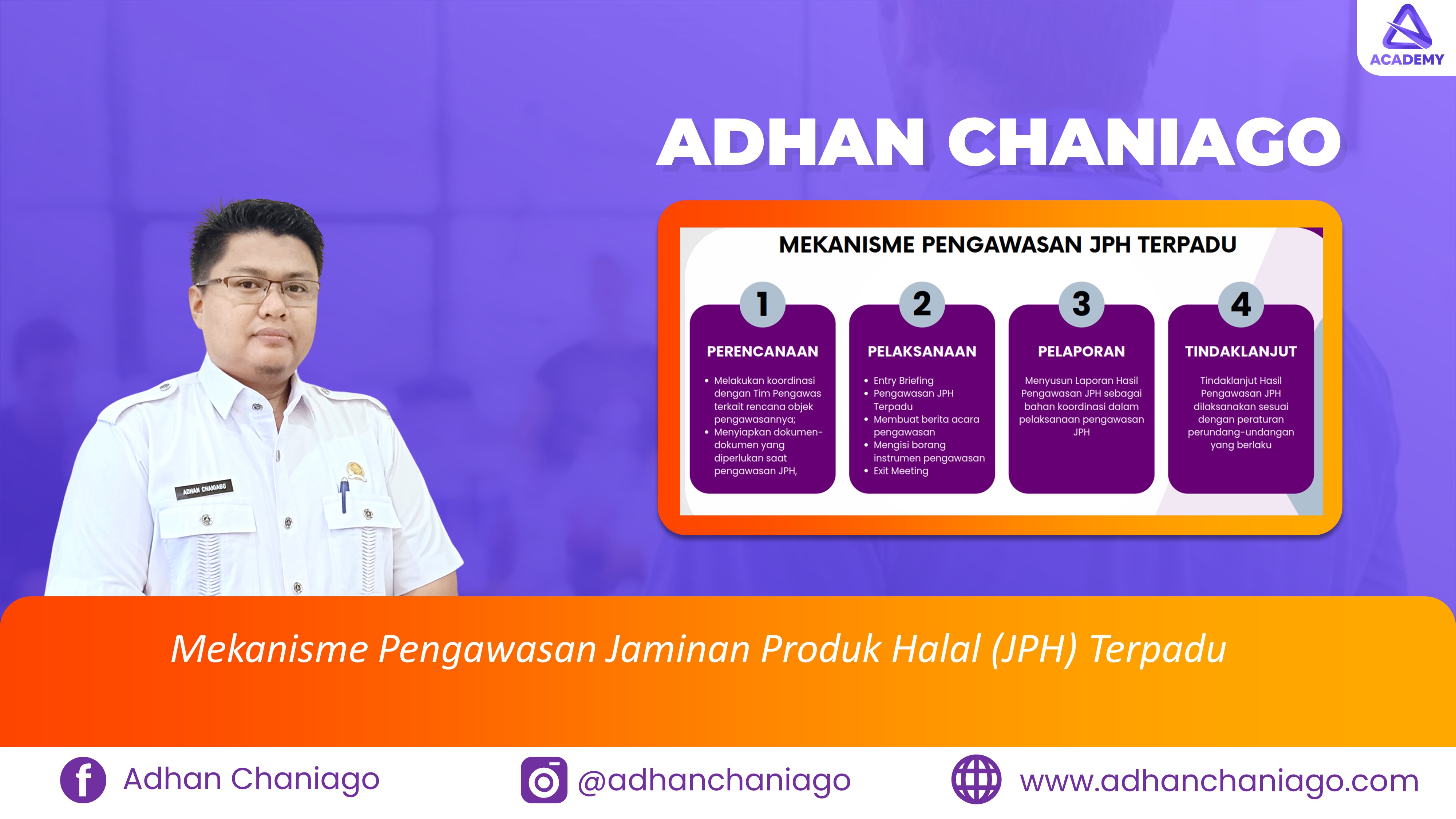 ACADEMY

ADHAN CHANIAGO

MEKANISME PENGAWASAN JPH TERPADU

1
PERENCANAAN
• Melakukan koordinasi dengan Tim Pengawas terkait rencana objek pengawasannya;
• Menyiapkan dokumen-dokumen yang diperlukan saat pengawasan JPH,

2
PELAKSANAAN
• Entry Briefing
• Pengawasan JPH Terpadu
• Membuat berita acara pengawasan
• Mengisi borang instrumen pengawasan
• Exit Meeting

3
PELAPORAN
Menyusun Laporan Hasil Pengawasan JPH sebagai bahan koordinasi dalam pelaksanaan pengawasan JPH

4
TINDAKLANJUT
Tindaklanjut Hasil Pengawasan JPH dilaksanakan sesuai dengan peraturan perundang-undangan yang berlaku

ADHAN CHANIAGO

Mekanisme Pengawasan Jaminan Produk Halal (JPH) Terpadu

Adhan Chaniago
@adhanchaniago
www.adhanchaniago.com